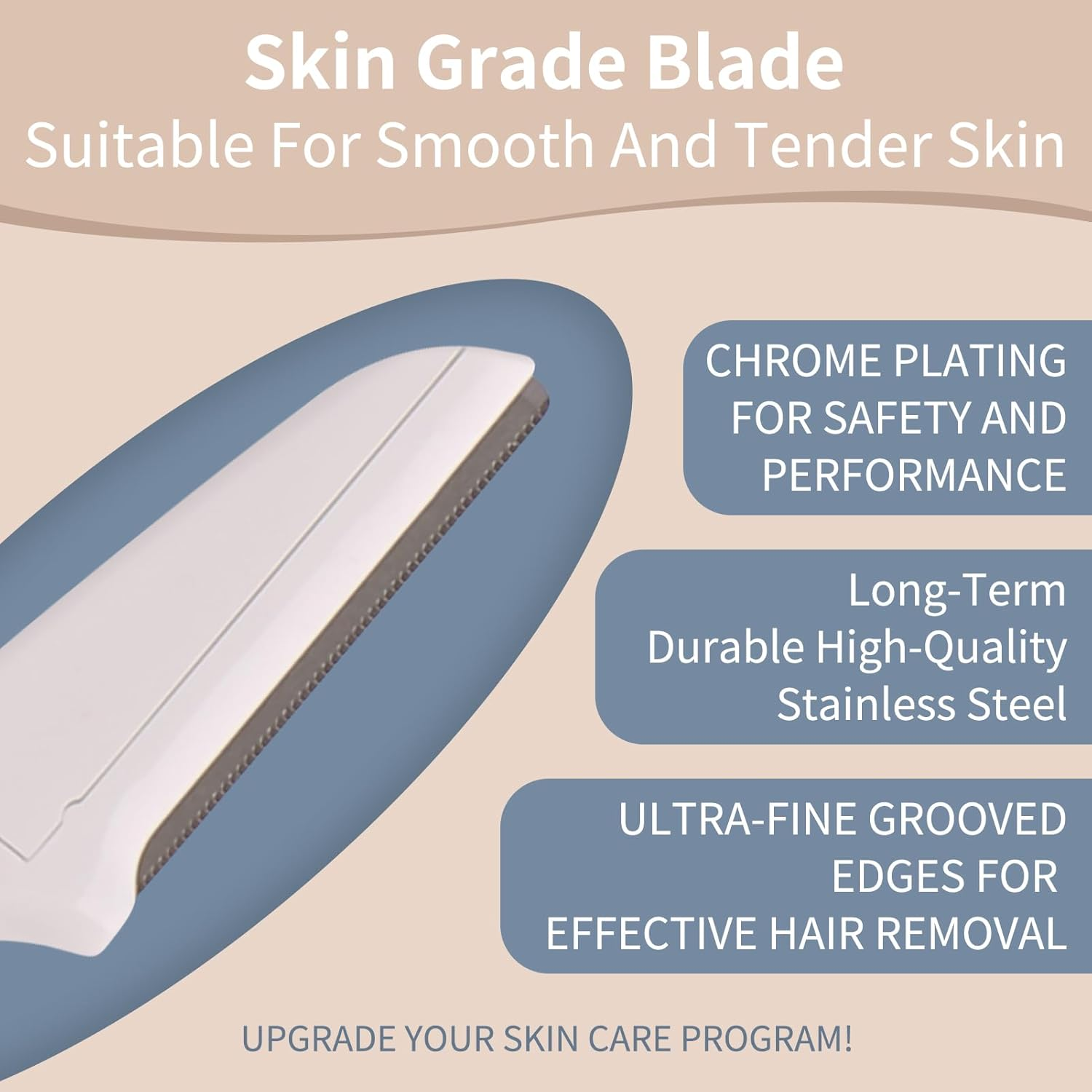 Skin Grade Blade
Suitable For Smooth And Tender Skin

CHROME PLATING FOR SAFETY AND PERFORMANCE

Long-Term Durable High-Quality Stainless Steel

ULTRA-FINE GROOVED EDGES FOR EFFECTIVE HAIR REMOVAL

UPGRADE YOUR SKIN CARE PROGRAM!